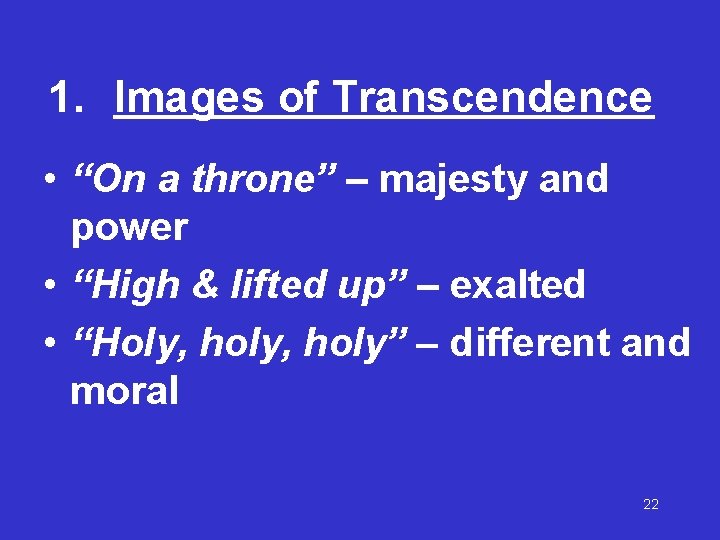 1. Images of Transcendence

• “On a throne” – majesty and power
• “High & lifted up” – exalted
• “Holy, holy, holy” – different and moral

22